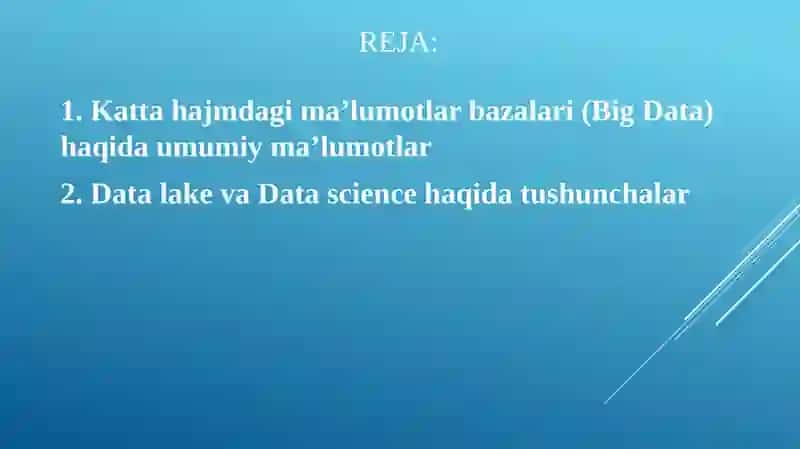 REJA:

1. Katta hajmdagi ma’lumotlar bazalari (Big Data) haqida umumiy ma’lumotlar

2. Data lake va Data science haqida tushunchalar